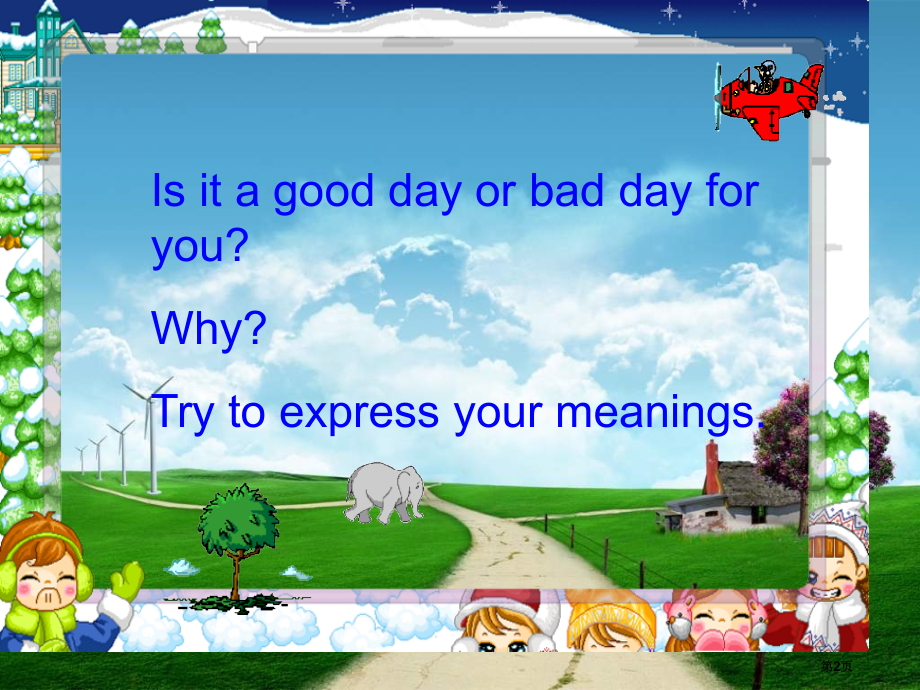 Is it a good day or bad day for you?

Why?

Try to express your meanings.

第2页